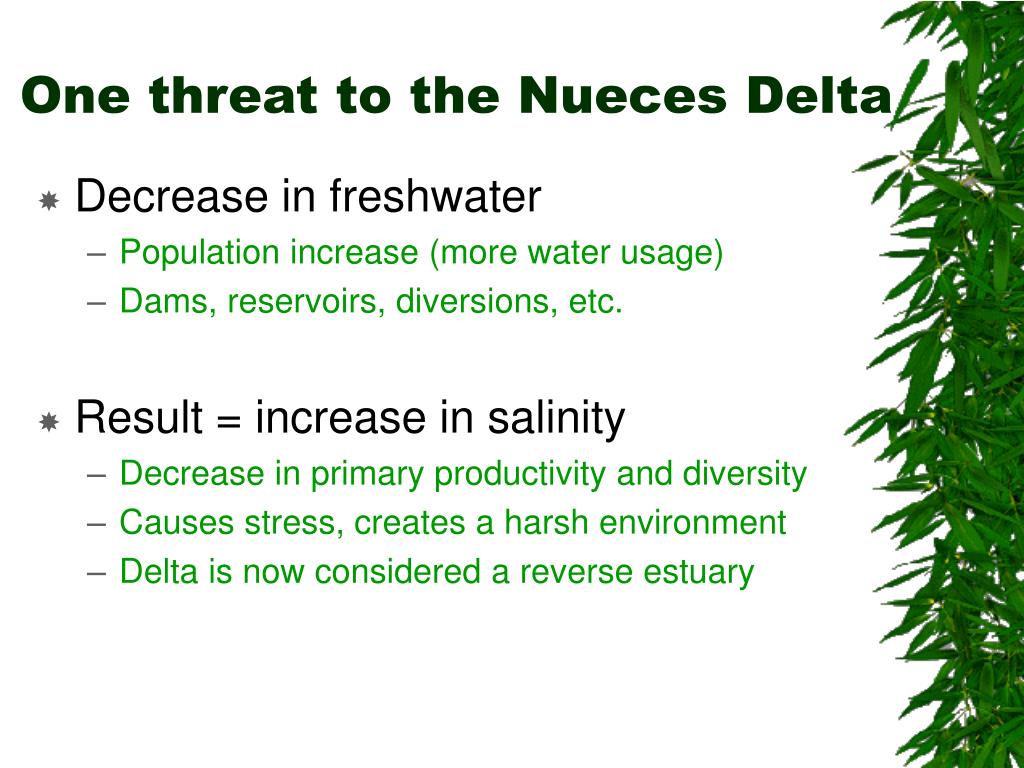 One threat to the Nueces Delta

Decrease in freshwater
– Population increase (more water usage)
– Dams, reservoirs, diversions, etc.

Result = increase in salinity
– Decrease in primary productivity and diversity
– Causes stress, creates a harsh environment
– Delta is now considered a reverse estuary